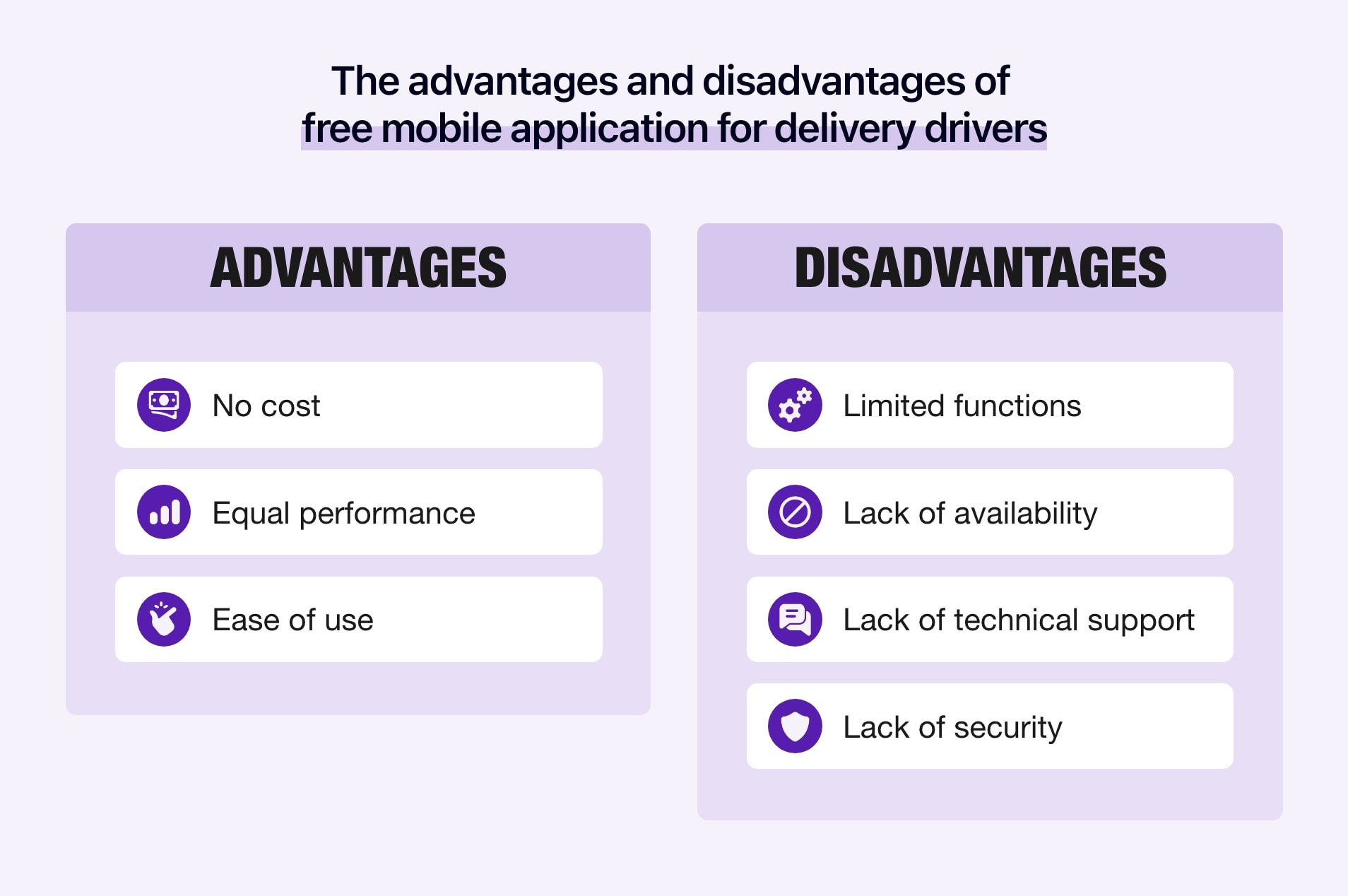 The advantages and disadvantages of free mobile application for delivery drivers

ADVANTAGES

No cost

Equal performance

Ease of use

DISADVANTAGES

Limited functions

Lack of availability

Lack of technical support

Lack of security